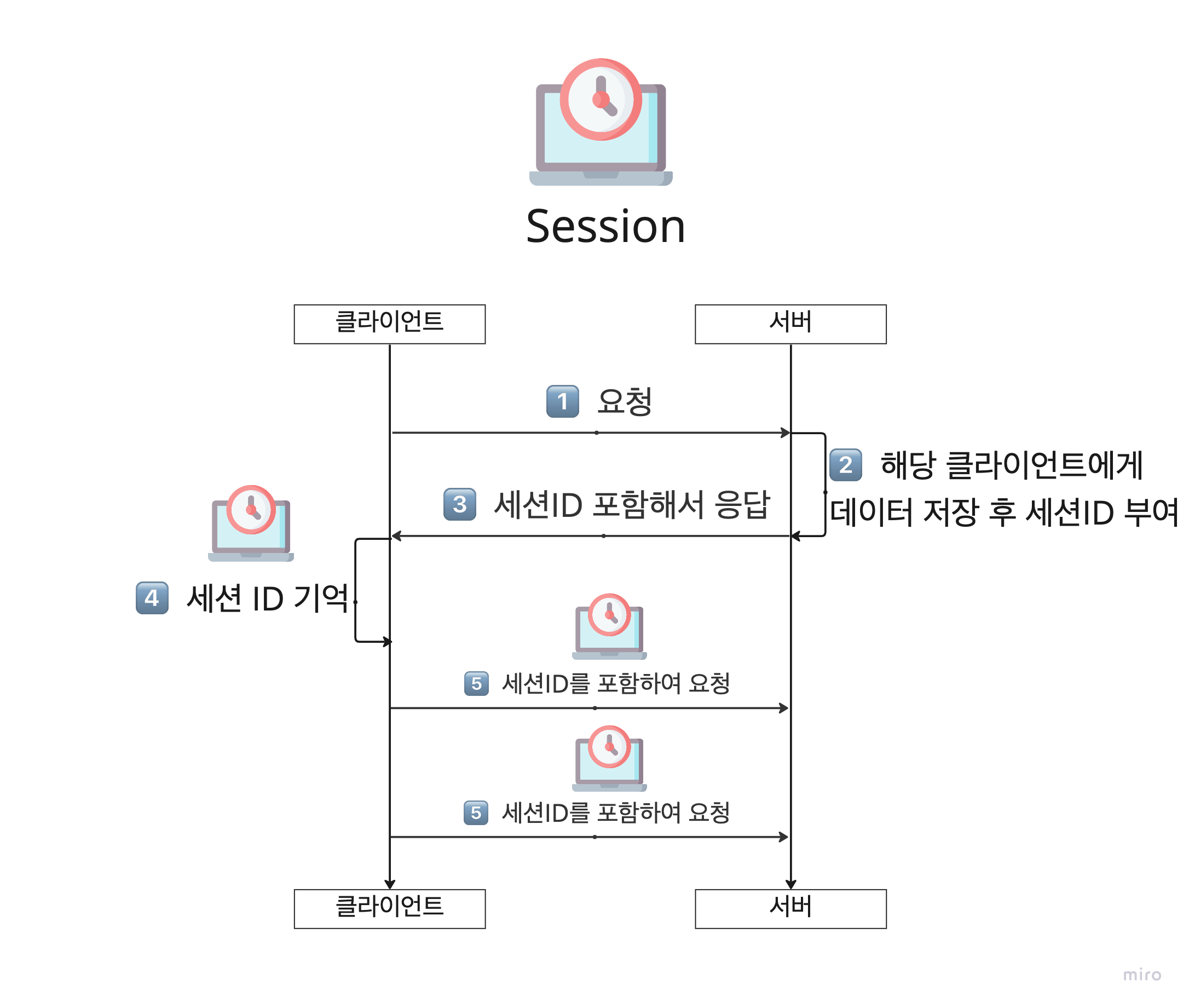 Session

클라이언트

서버

1 요청

2 해당 클라이언트에게 데이터 저장 후 세션ID 부여

3 세션ID 포함해서 응답

4 세션 ID 기억

5 세션ID를 포함하여 요청

5 세션ID를 포함하여 요청

클라이언트

서버

miro